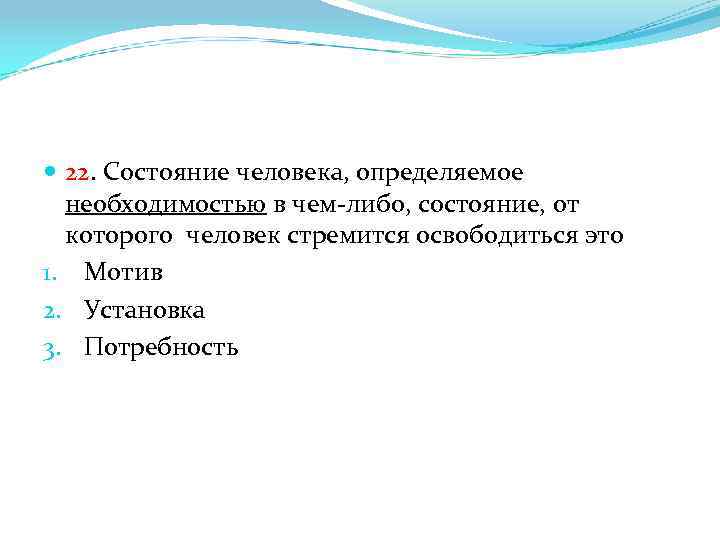 22. Состояние человека, определяемое необходимостью в чем-либо, состояние, от которого человек стремится освободиться это

1. Мотив
2. Установка
3. Потребность